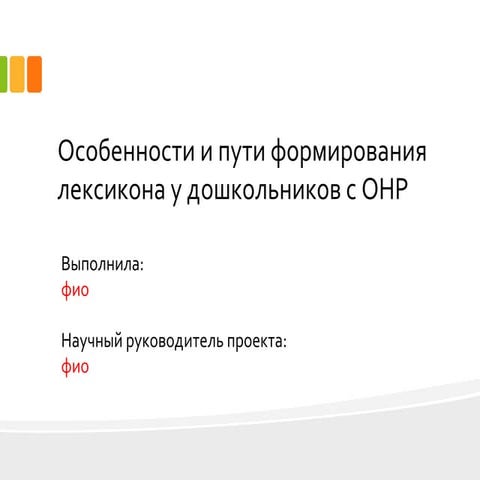 Особенности и пути формирования лексикона у дошкольников с ОНР

Выполнила:
фио

Научный руководитель проекта:
фио